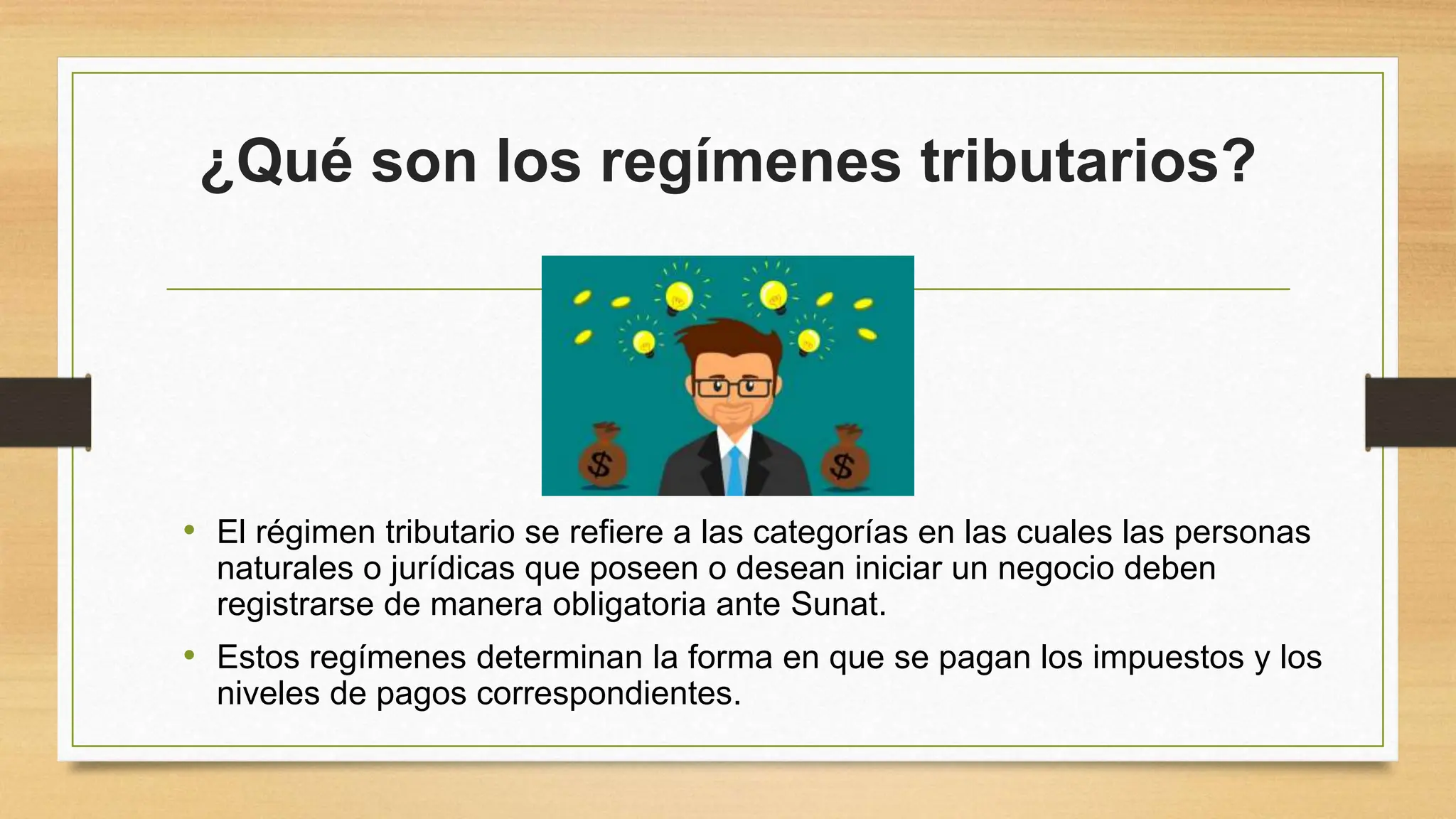 ¿Qué son los regímenes tributarios?

$ $

• El régimen tributario se refiere a las categorías en las cuales las personas naturales o jurídicas que poseen o desean iniciar un negocio deben registrarse de manera obligatoria ante Sunat.

• Estos regímenes determinan la forma en que se pagan los impuestos y los niveles de pagos correspondientes.